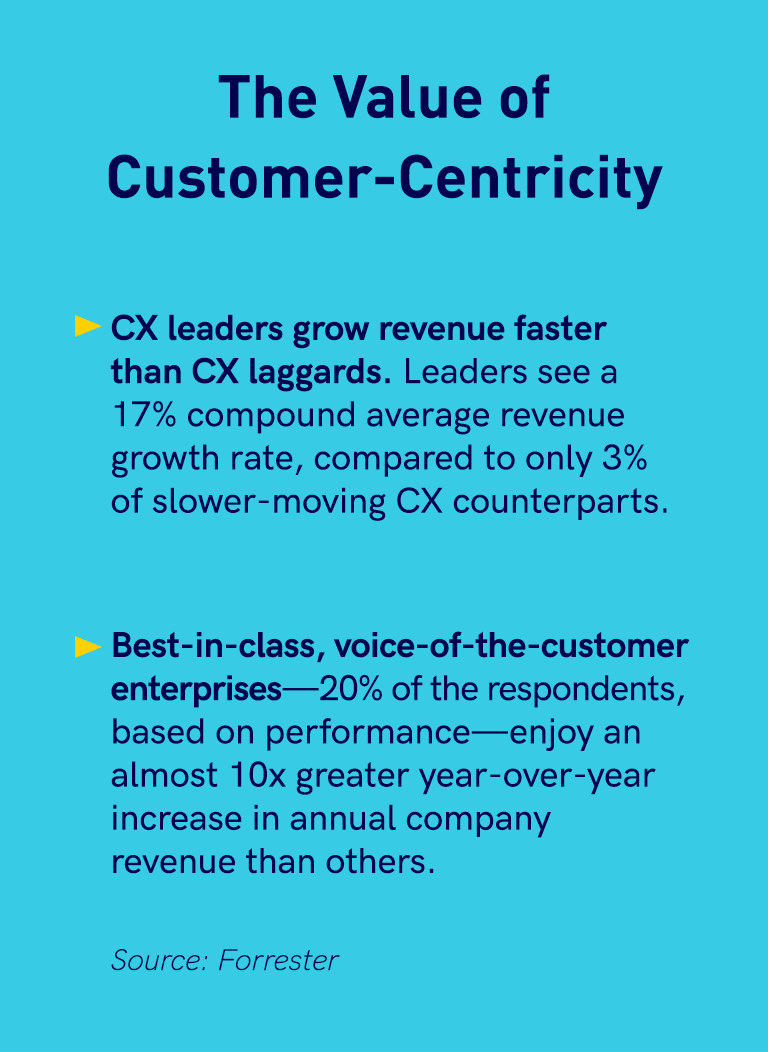 The Value of Customer-Centricity

► CX leaders grow revenue faster than CX laggards. Leaders see a 17% compound average revenue growth rate, compared to only 3% of slower-moving CX counterparts.

► Best-in-class, voice-of-the-customer enterprises—20% of the respondents, based on performance—enjoy an almost 10x greater year-over-year increase in annual company revenue than others.

Source: Forrester